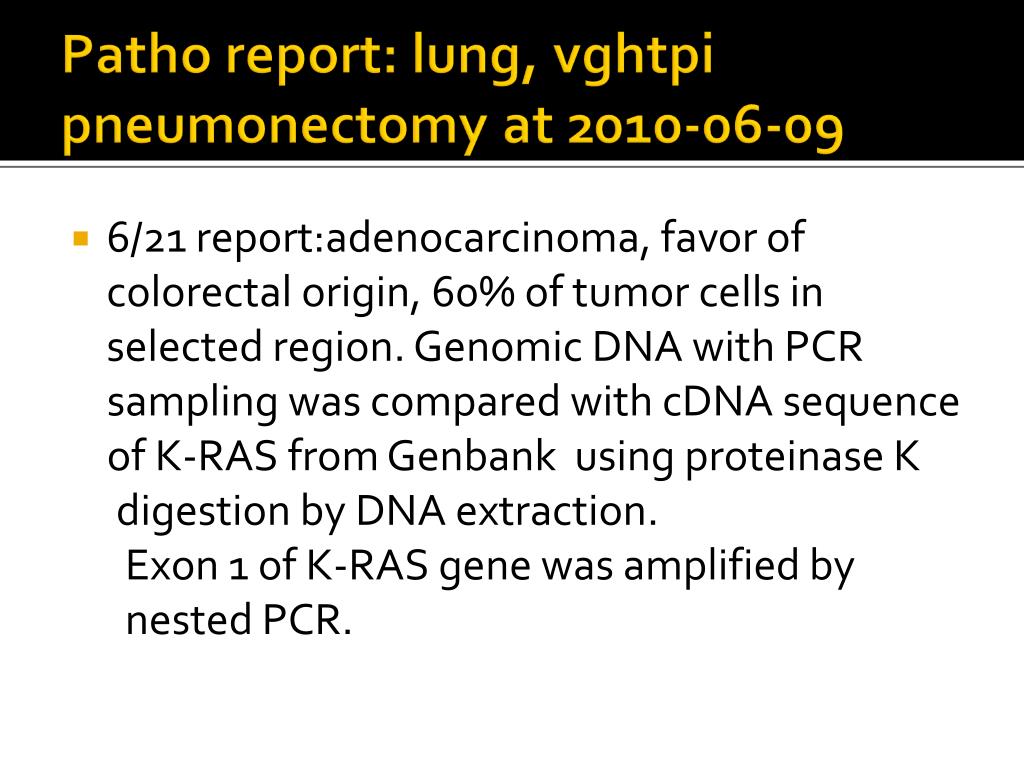 Patho report: lung, vghtpi pneumonectomy at 2010-06-09

6/21 report:adenocarcinoma, favor of colorectal origin, 60% of tumor cells in selected region. Genomic DNA with PCR sampling was compared with cDNA sequence of K-RAS from Genbank using proteinase K digestion by DNA extraction.
Exon 1 of K-RAS gene was amplified by nested PCR.